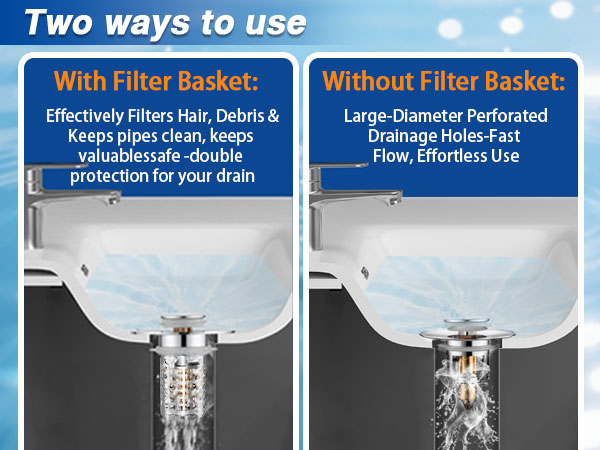 Two ways to use

With Filter Basket:

Effectively Filters Hair, Debris & Keeps pipes clean, keeps valuablessafe -double protection for your drain

Without Filter Basket:

Large-Diameter Perforated Drainage Holes-Fast Flow, Effortless Use